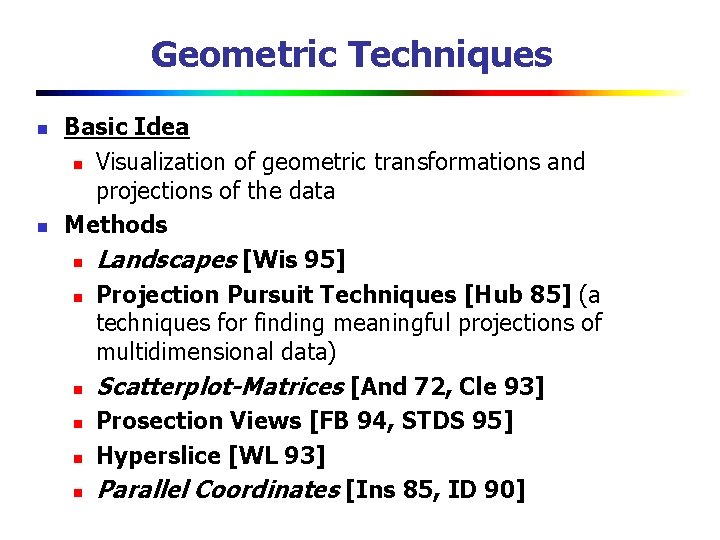 Geometric Techniques

Basic Idea

Visualization of geometric transformations and projections of the data

Methods

Landscapes [Wis 95]

Projection Pursuit Techniques [Hub 85] (a techniques for finding meaningful projections of multidimensional data)

Scatterplot-Matrices [And 72, Cle 93]

Prosection Views [FB 94, STDS 95]

Hyperslice [WL 93]

Parallel Coordinates [Ins 85, ID 90]